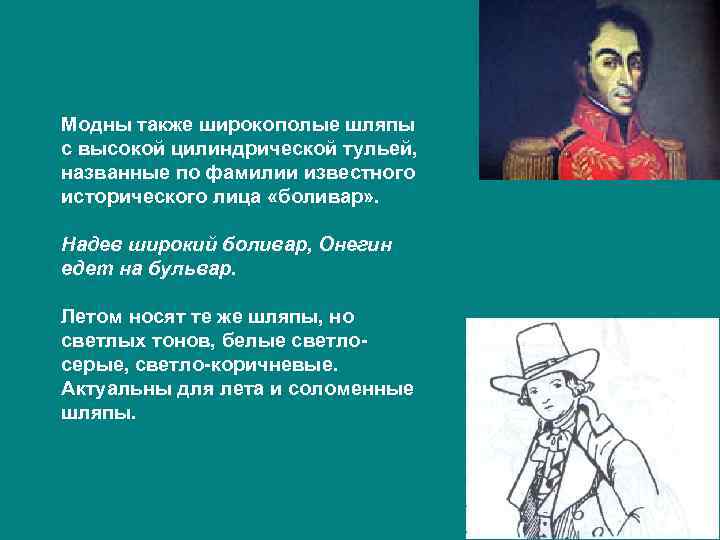 Модны также широкополые шляпы с высокой цилиндрической тульей, названные по фамилии известного исторического лица «боливар».

Надев широкий боливар, Онегин едет на бульвар.

Летом носят те же шляпы, но светлых тонов, белые светло-серые, светло-коричневые. Актуальны для лета и соломенные шляпы.